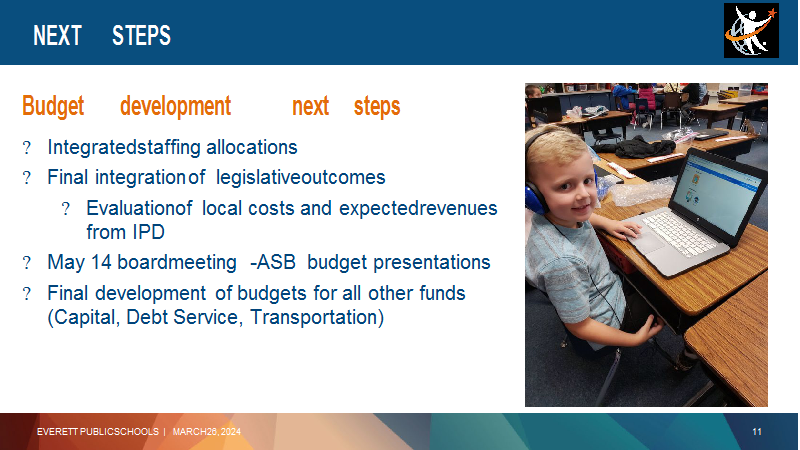 NEXT STEPS

Budget development next steps

? Integratedstaffing allocations

? Final integrationof legislativeoutcomes

? Evaluationof local costs and expectedrevenues from IPD

? May 14 boardmeeting -ASB budget presentations

? Final development of budgets for all other funds (Capital, Debt Service, Transportation)

EVERETT PUBLICSCHOOLS | MARCH26, 2024

11